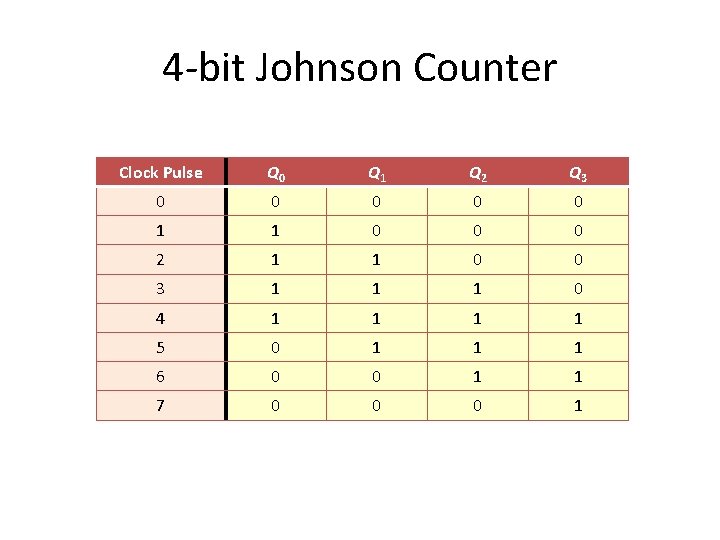 4-bit Johnson Counter

| Clock Pulse | $Q_0$ | $Q_1$ | $Q_2$ | $Q_3$ |
|---|---|---|---|---|
| 0 | 0 | 0 | 0 | 0 |
| 1 | 1 | 0 | 0 | 0 |
| 2 | 1 | 1 | 0 | 0 |
| 3 | 1 | 1 | 1 | 0 |
| 4 | 1 | 1 | 1 | 1 |
| 5 | 0 | 1 | 1 | 1 |
| 6 | 0 | 0 | 1 | 1 |
| 7 | 0 | 0 | 0 | 1 |